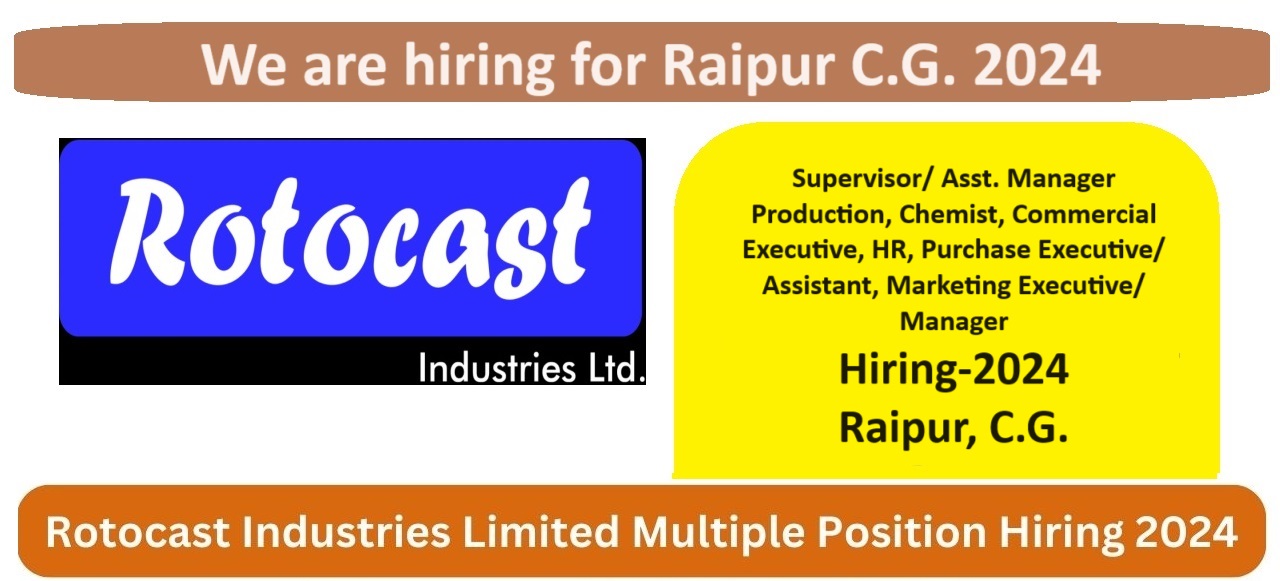 We are hiring for Raipur C.G. 2024

Rotocast

Industries Ltd.

Supervisor/ Asst. Manager Production, Chemist, Commercial Executive, HR, Purchase Executive/ Assistant, Marketing Executive/ Manager

Hiring-2024

Raipur, C.G.

Rotocast Industries Limited Multiple Position Hiring 2024